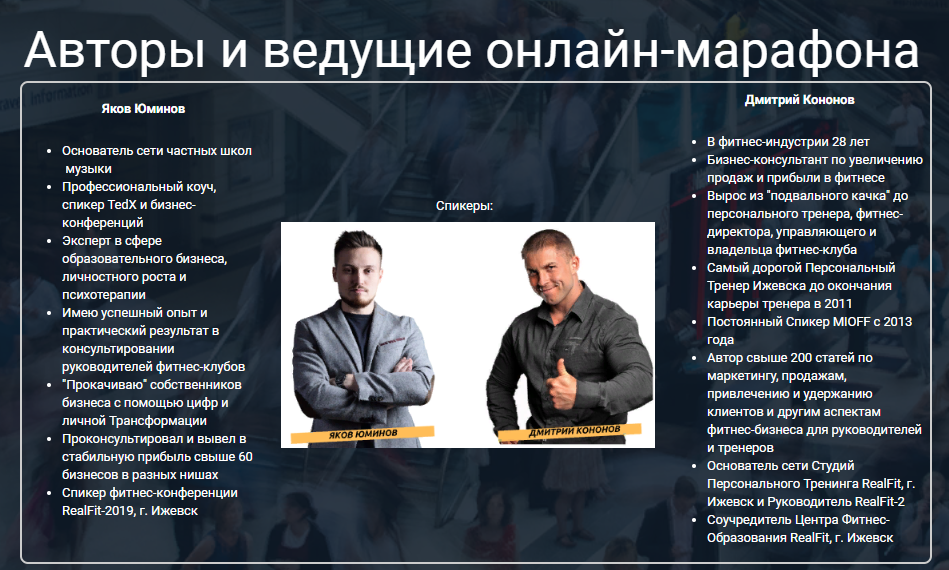 Авторы и ведущие онлайн-марафона

Яков Юминов

- Основатель сети частных школ музыки
- Профессиональный коуч, спикер TedX и бизнес-конференций
- Эксперт в сфере образовательного бизнеса, личностного роста и психотерапии
- Имею успешный опыт и практический результат в консультировании руководителей фитнес-клубов
- "Прокачиваю" собственников бизнеса с помощью цифр и личной Трансформации
- Проконсультировал и вывел в стабильную прибыль свыше 60 бизнесов в разных нишах
- Спикер фитнес-конференции RealFit-2019, г. Ижевск

Спикеры:

ЯКОВ ЮМИНОВ

ДМИТРИЙ КОНОНОВ

Дмитрий Кононов

- В фитнес-индустрии 28 лет
- Бизнес-консультант по увеличению продаж и прибыли в фитнесе
- Вырос из "подвального качка" до персонального тренера, фитнес-директора, управляющего и владельца фитнес-клуба
- Самый дорогой Персональный Тренер Ижевска до окончания карьеры тренера в 2011
- Постоянный Спикер MIOFF с 2013 года
- Автор свыше 200 статей по маркетингу, продажам, привлечению и удержанию клиентов и другим аспектам фитнес-бизнеса для руководителей и тренеров
- Основатель сети Студий Персонального Тренинга RealFit, г. Ижевск и Руководитель RealFit-2
- Соучредитель Центра Фитнес-Образования RealFit, г. Ижевск